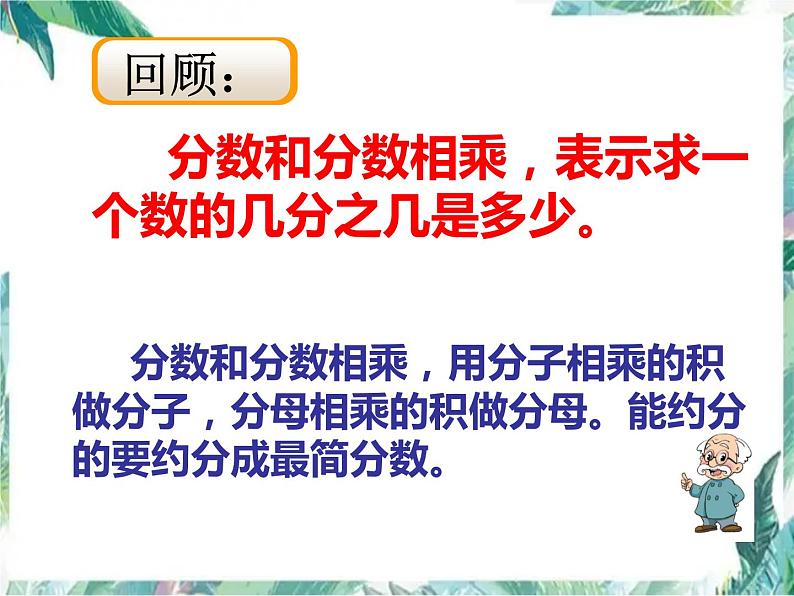 回顾：

分数和分数相乘，表示求一个数的几分之几是多少。

分数和分数相乘，用分子相乘的积做分子，分母相乘的积做分母。能约分的要约分成最简分数。